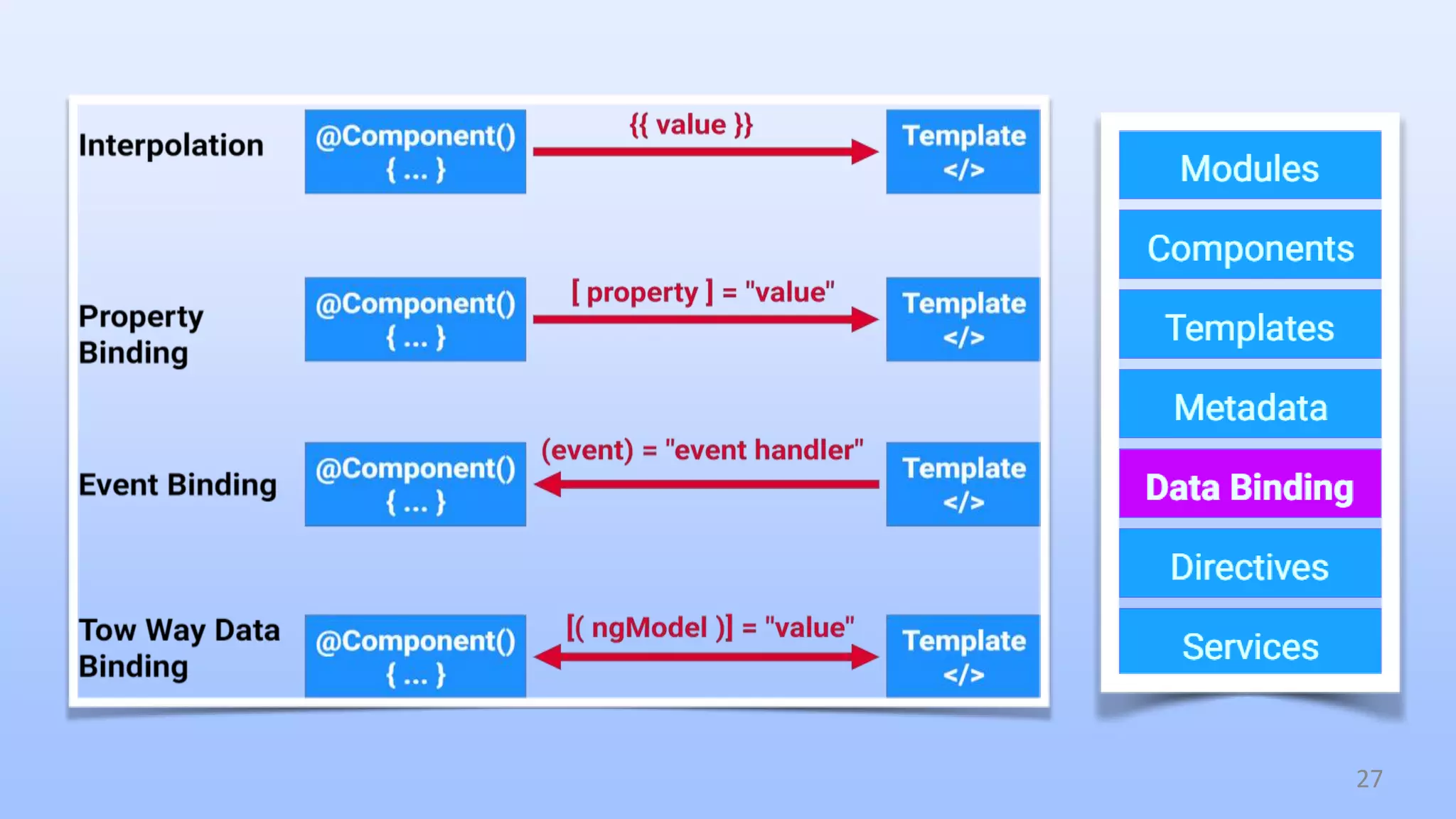 Interpolation

@Component()
{ ... }

{{ value }}

Template
</>

Property Binding

@Component()
{ ... }

[ property ] = "value"

Template
</>

Event Binding

@Component()
{ ... }

(event) = "event handler"

Template
</>

Tow Way Data Binding

@Component()
{ ... }

[( ngModel )] = "value"

Template
</>

Modules

Components

Templates

Metadata

Data Binding

Directives

Services

27